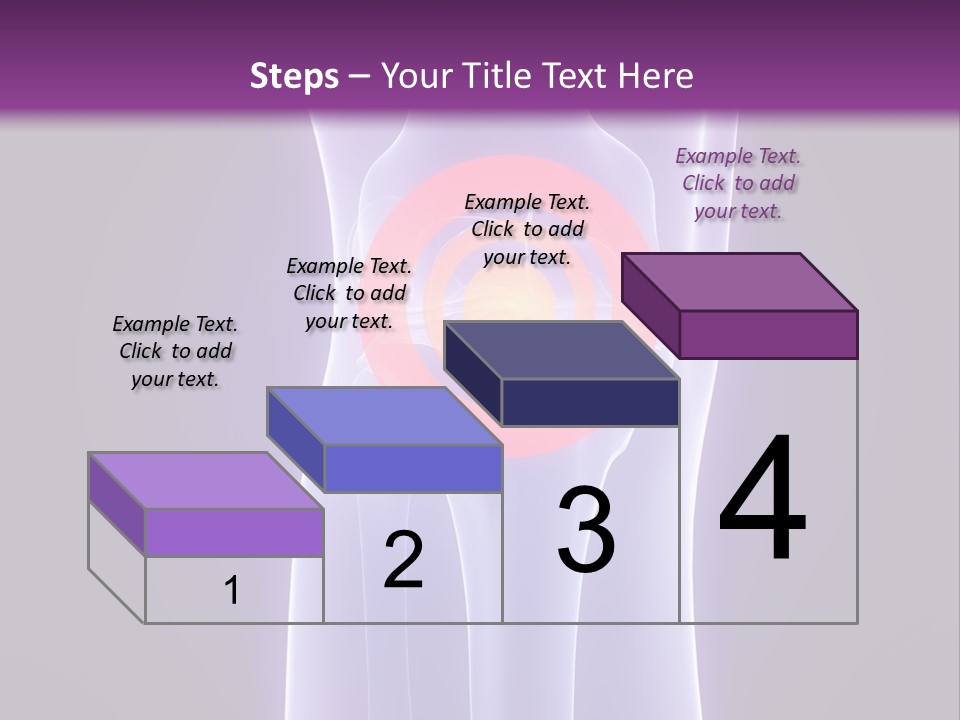 Steps – Your Title Text Here

Example Text. Click to add your text.

Example Text. Click to add your text.

Example Text. Click to add your text.

Example Text. Click to add your text.

1

2

3

4